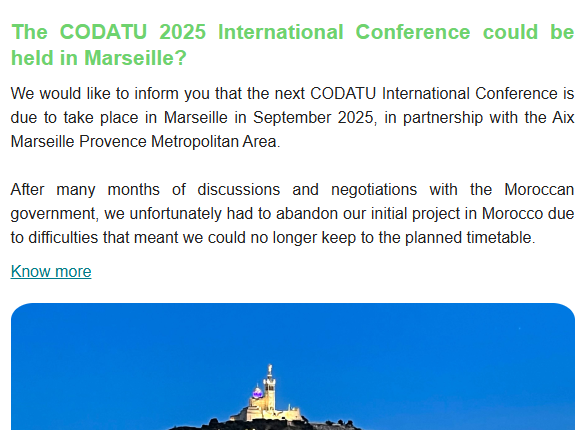 The CODATU 2025 International Conference could be held in Marseille?

We would like to inform you that the next CODATU International Conference is due to take place in Marseille in September 2025, in partnership with the Aix Marseille Provence Metropolitan Area.

After many months of discussions and negotiations with the Moroccan government, we unfortunately had to abandon our initial project in Morocco due to difficulties that meant we could no longer keep to the planned timetable.

Know more